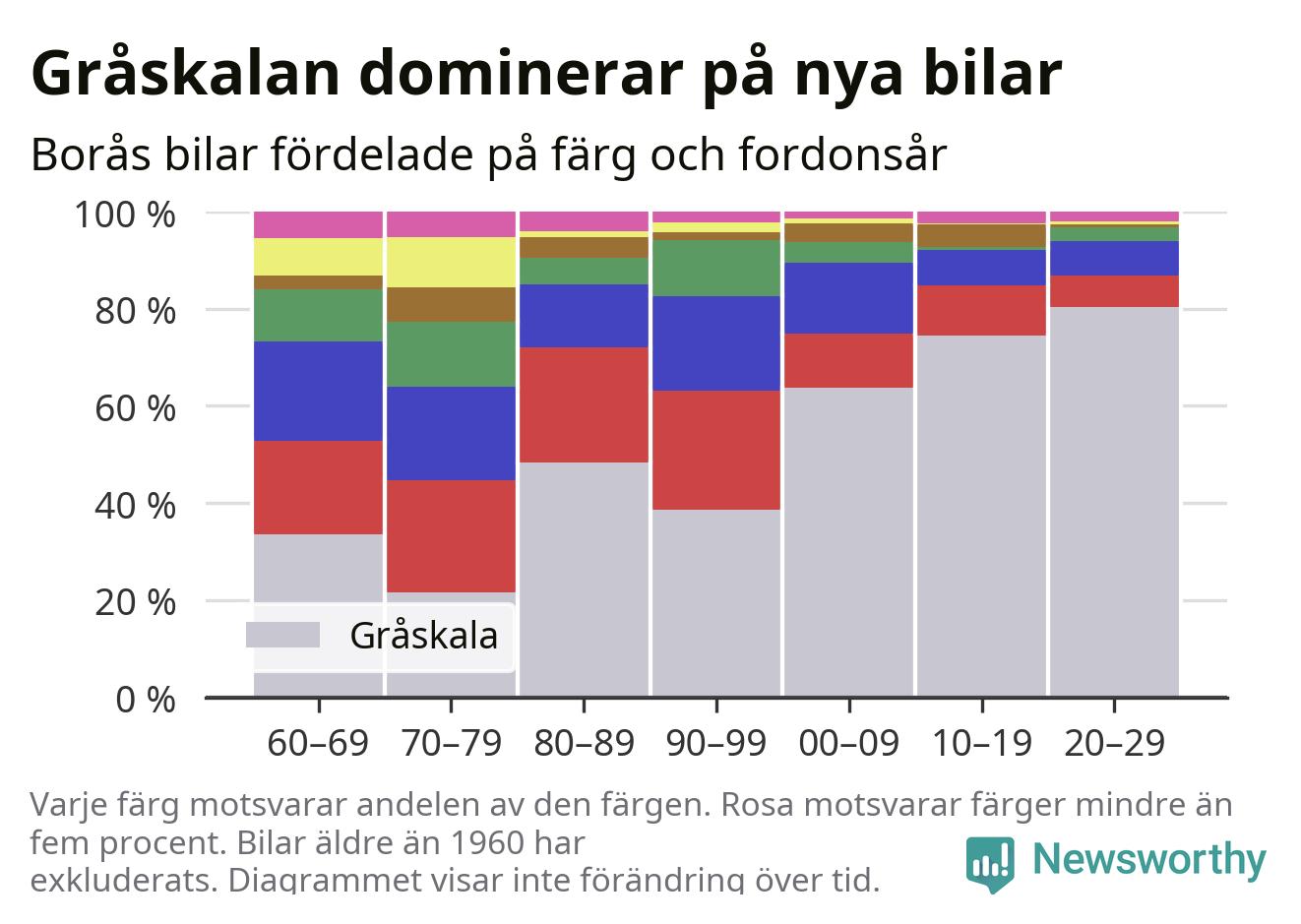 Gråskalan dominerar på nya bilar

Borås bilar fördelade på färg och fordonsår

100 %
80 %
60 %
40 %
20 %
0 %

Gråskala

60–69
70–79
80–89
90–99
00–09
10–19
20–29

Varje färg motsvarar andelen av den färgen. Rosa motsvarar färger mindre än fem procent. Bilar äldre än 1960 har exkluderats. Diagrammet visar inte förändring över tid.

Newsworthy